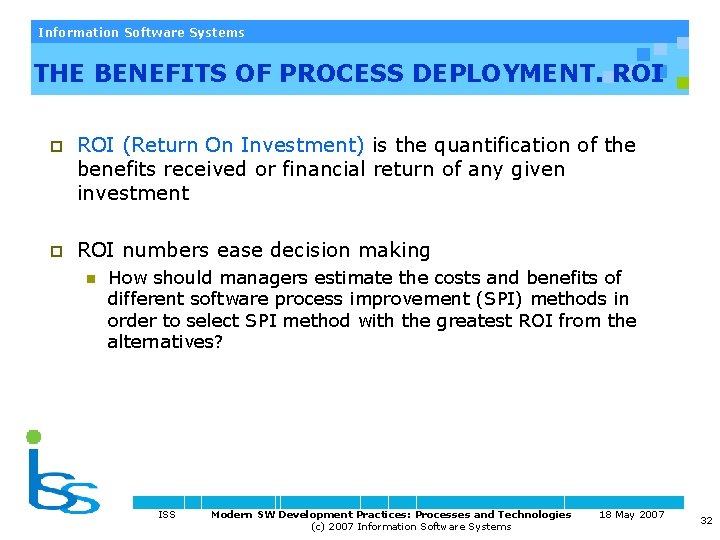 Information Software Systems

THE BENEFITS OF PROCESS DEPLOYMENT. ROI

ROI (Return On Investment) is the quantification of the benefits received or financial return of any given investment

ROI numbers ease decision making

How should managers estimate the costs and benefits of different software process improvement (SPI) methods in order to select SPI method with the greatest ROI from the alternatives?

ISS

ISS Modern SW Development Practices: Processes and Technologies 18 May 2007
(c) 2007 Information Software Systems

32